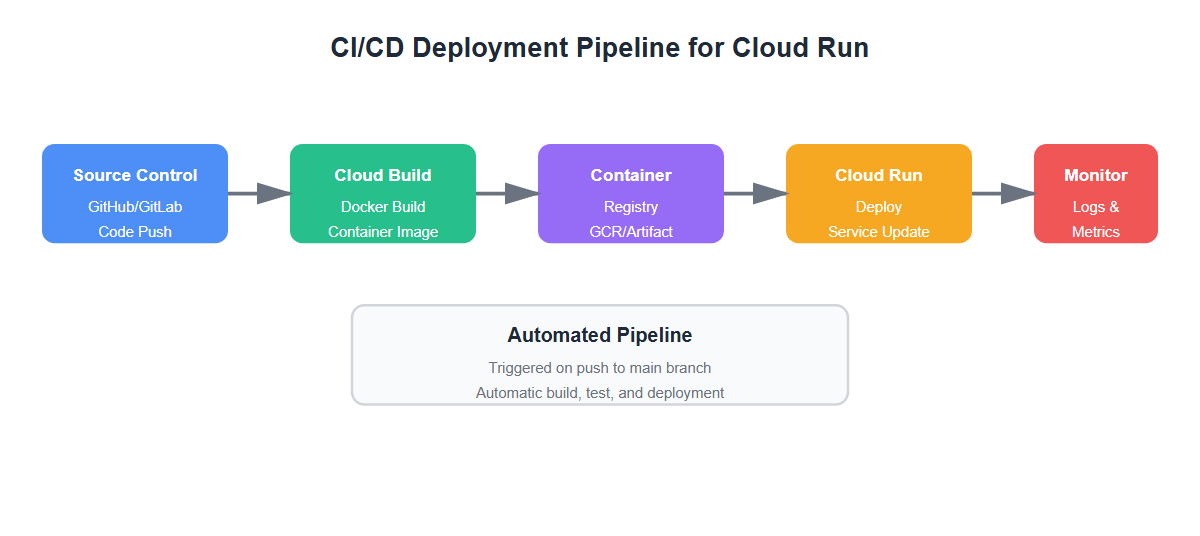 CI/CD Deployment Pipeline for Cloud Run

Source Control
GitHub/GitLab
Code Push

Cloud Build
Docker Build
Container Image

Container
Registry
GCR/Artifact

Cloud Run
Deploy
Service Update

Monitor
Logs &
Metrics

Automated Pipeline
Triggered on push to main branch
Automatic build, test, and deployment